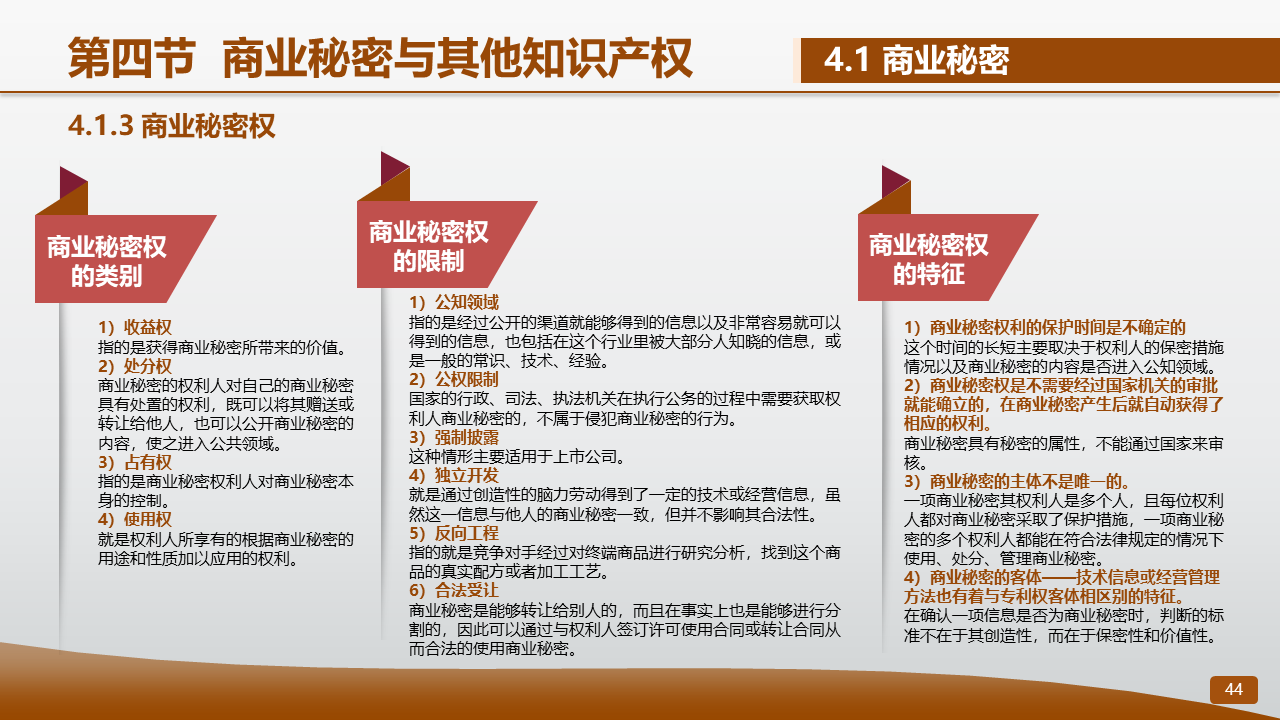 第四节 商业秘密与其他知识产权

4.1 商业秘密

4.1.3 商业秘密权

商业秘密权的类别

1）收益权
指的是获得商业秘密所带来的价值。
2）处分权
商业秘密的权利人对自己的商业秘密具有处置的权利，既可以将其赠送或转让给他人，也可以公开商业秘密的内容，使之进入公共领域。
3）占有权
指的是商业秘密权利人对商业秘密本身的控制。
4）使用权
就是权利人所享有的根据商业秘密的用途和性质加以应用的权利。

商业秘密权的限制

1）公知领域
指的是经过公开的渠道就能够得到的信息以及非常容易就可以得到的信息，也包括在这个行业里被大部分人知晓的信息，或是一般的常识、技术、经验。
2）公权限制
国家的行政、司法、执法机关在执行公务的过程中需要获取权利人商业秘密的，不属于侵犯商业秘密的行为。
3）强制披露
这种情形主要适用于上市公司。
4）独立开发
就是通过创造性的脑力劳动得到了一定的技术或经营信息，虽然这一信息与他人的商业秘密一致，但并不影响其合法性。
5）反向工程
指的就是竞争对手经过对终端商品进行研究分析，找到这个商品的真实配方或者加工工艺。
6）合法受让
商业秘密是能够转让给别人的，而且在事实上也是能够进行分割的，因此可以通过与权利人签订许可使用合同或转让合同从而合法的使用商业秘密。

商业秘密权的特征

1）商业秘密权利的保护时间是不确定的
这个时间的长短主要取决于权利人的保密措施情况以及商业秘密的内容是否进入公知领域。
2）商业秘密权是不需要经过国家机关的审批就能确立的，在商业秘密产生后就自动获得了相应的权利。
商业秘密具有秘密的属性，不能通过国家来审核。
3）商业秘密的主体不是唯一的。
一项商业秘密其权利人是多个人，且每位权利人都对商业秘密采取了保护措施，一项商业秘密的多个权利人都能在符合法律规定的情况下使用、处分、管理商业秘密。
4）商业秘密的客体——技术信息或经营管理方法也有着与专利权客体相区别的特征。
在确认一项信息是否为商业秘密时，判断的标准不在于其创造性，而在于保密性和价值性。

44